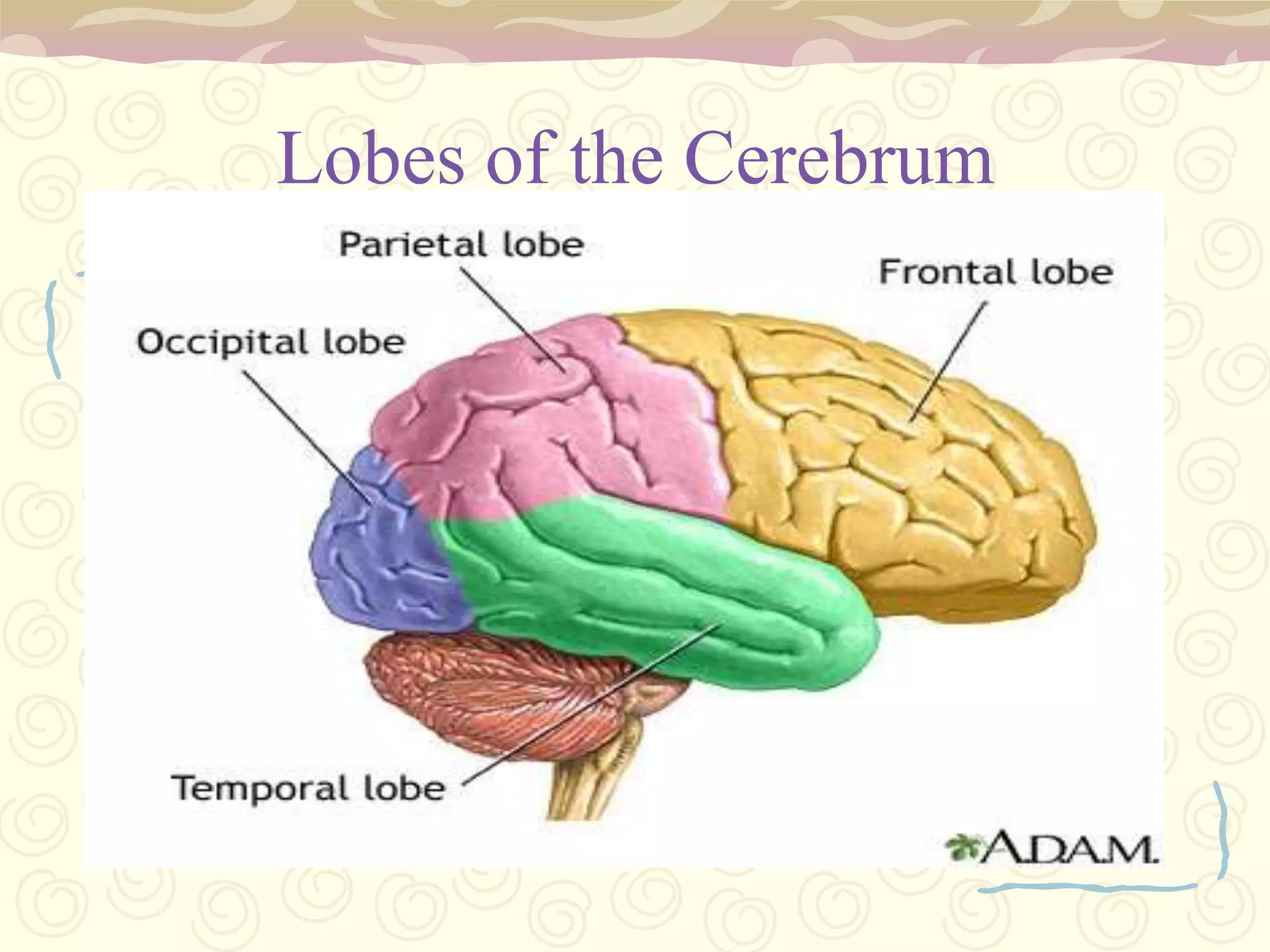 Lobes of the Cerebrum

Parietal lobe

Frontal lobe

Occipital lobe

Temporal lobe

A.D.A.M.